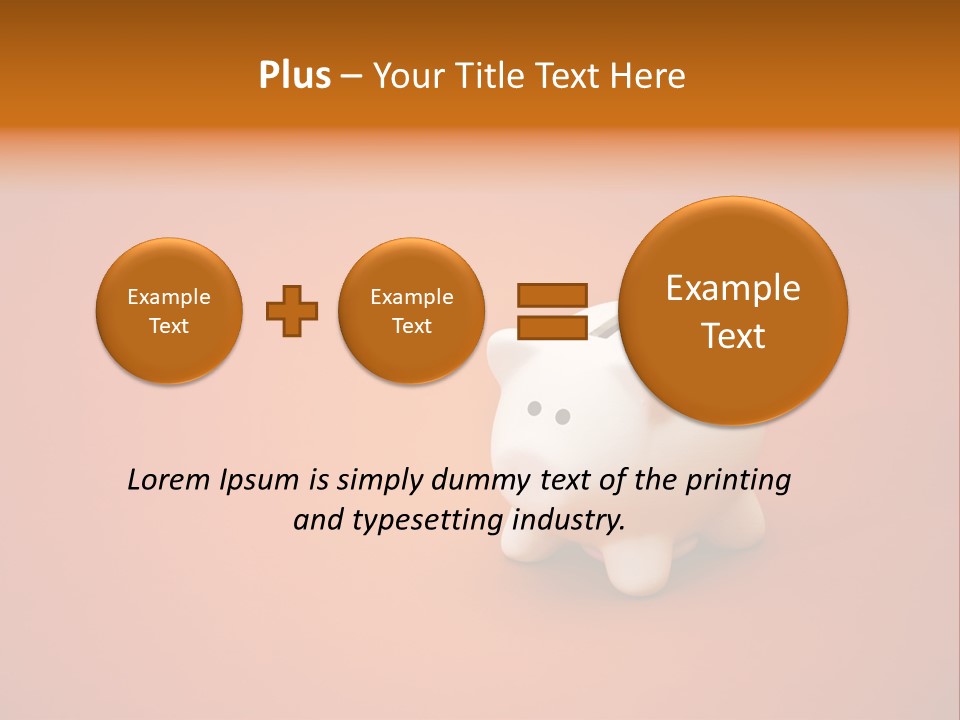 Plus – Your Title Text Here

Example Text

Example Text

Example Text

Lorem Ipsum is simply dummy text of the printing and typesetting industry.